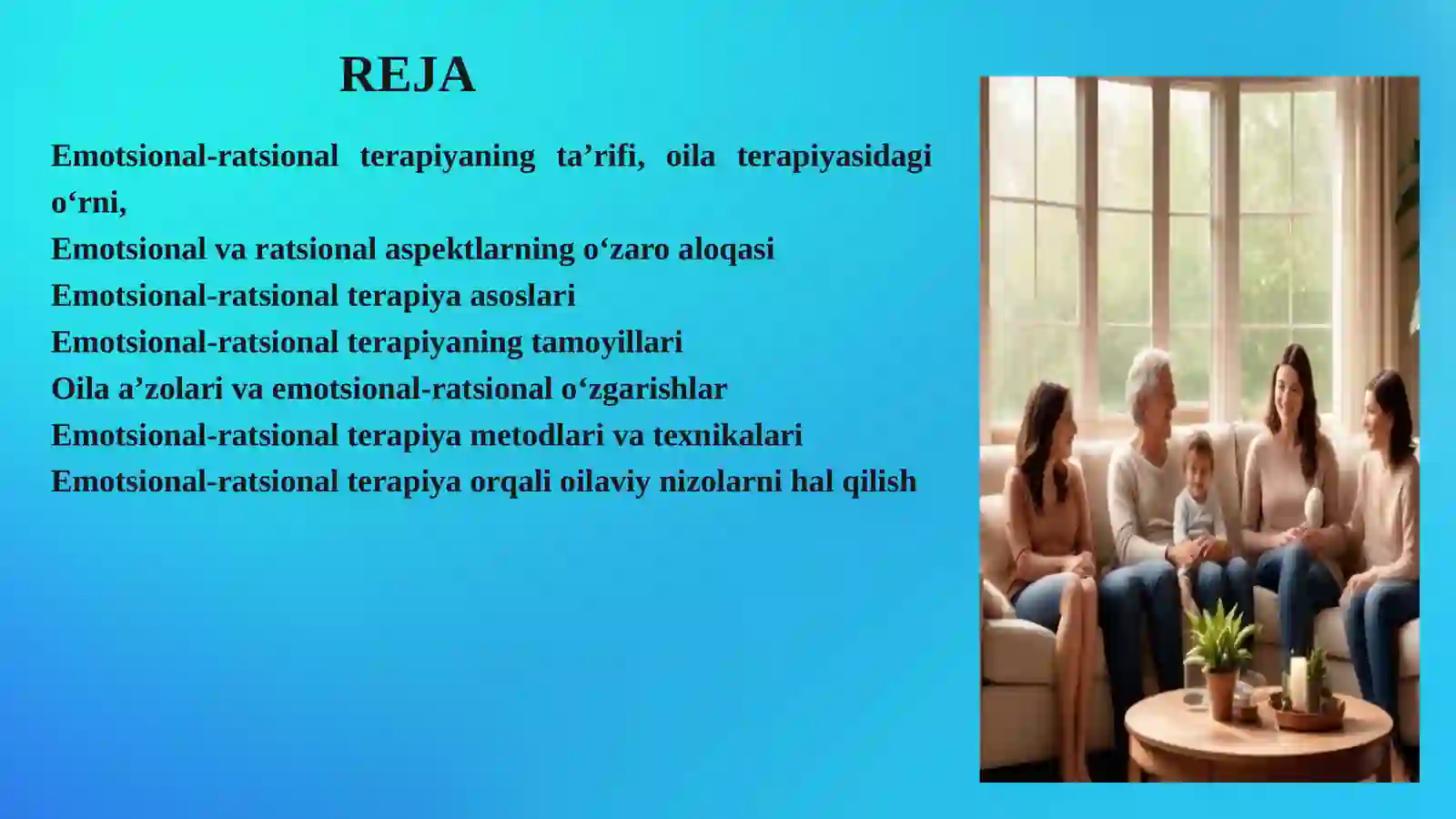 REJA

Emotsional-ratsional terapiyaning ta’rifi, oila terapiyasidagi o‘rni,
Emotsional va ratsional aspektlarning o‘zaro aloqasi
Emotsional-ratsional terapiya asoslari
Emotsional-ratsional terapiyaning tamoyillari
Oila a’zolari va emotsional-ratsional o‘zgarishlar
Emotsional-ratsional terapiya metodlari va texnikalari
Emotsional-ratsional terapiya orqali oilaviy nizolarni hal qilish